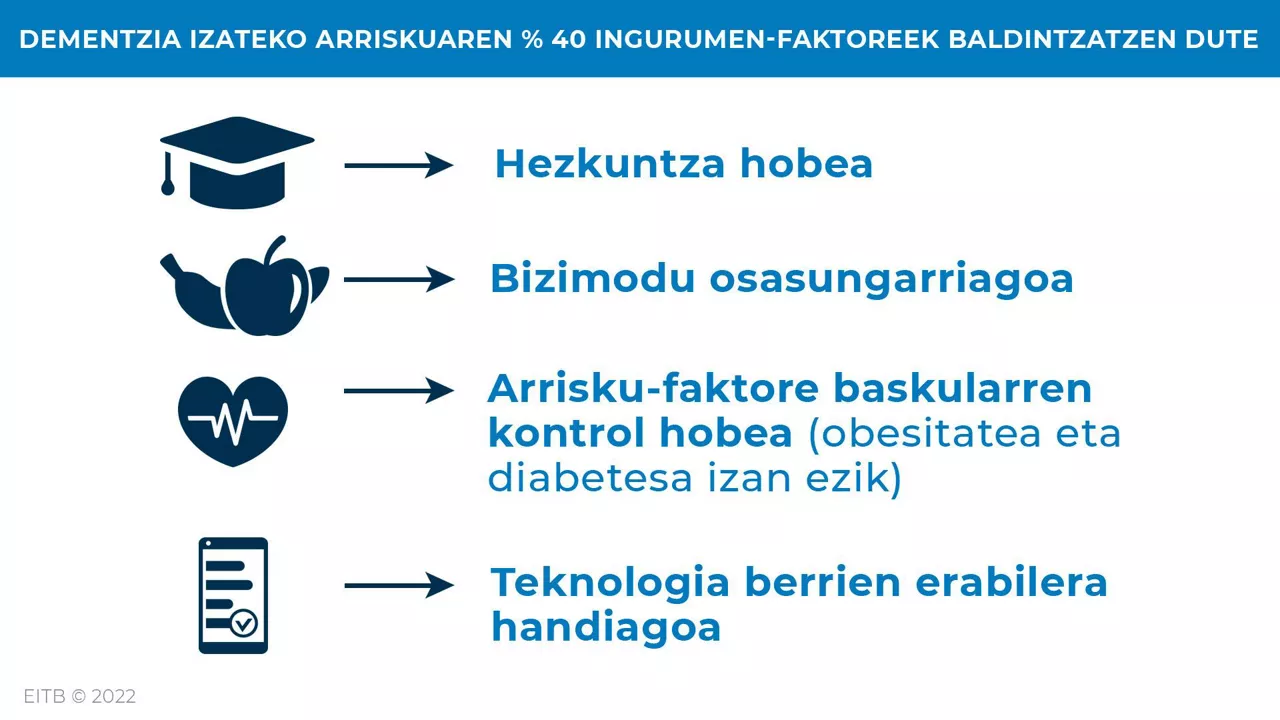 DEMENTZIA IZATEKO ARRISKUAREN % 40 INGURUMEN-FAKTOREEK BALDINTZATZEN DUTE

Hezkuntza hobea

Bizimodu osasungarriagoa

Arrisku-faktore baskularren kontrol hobea (obesitatea eta diabetesa izan ezik)

Teknologia berrien erabilera handiagoa

EITB © 2022